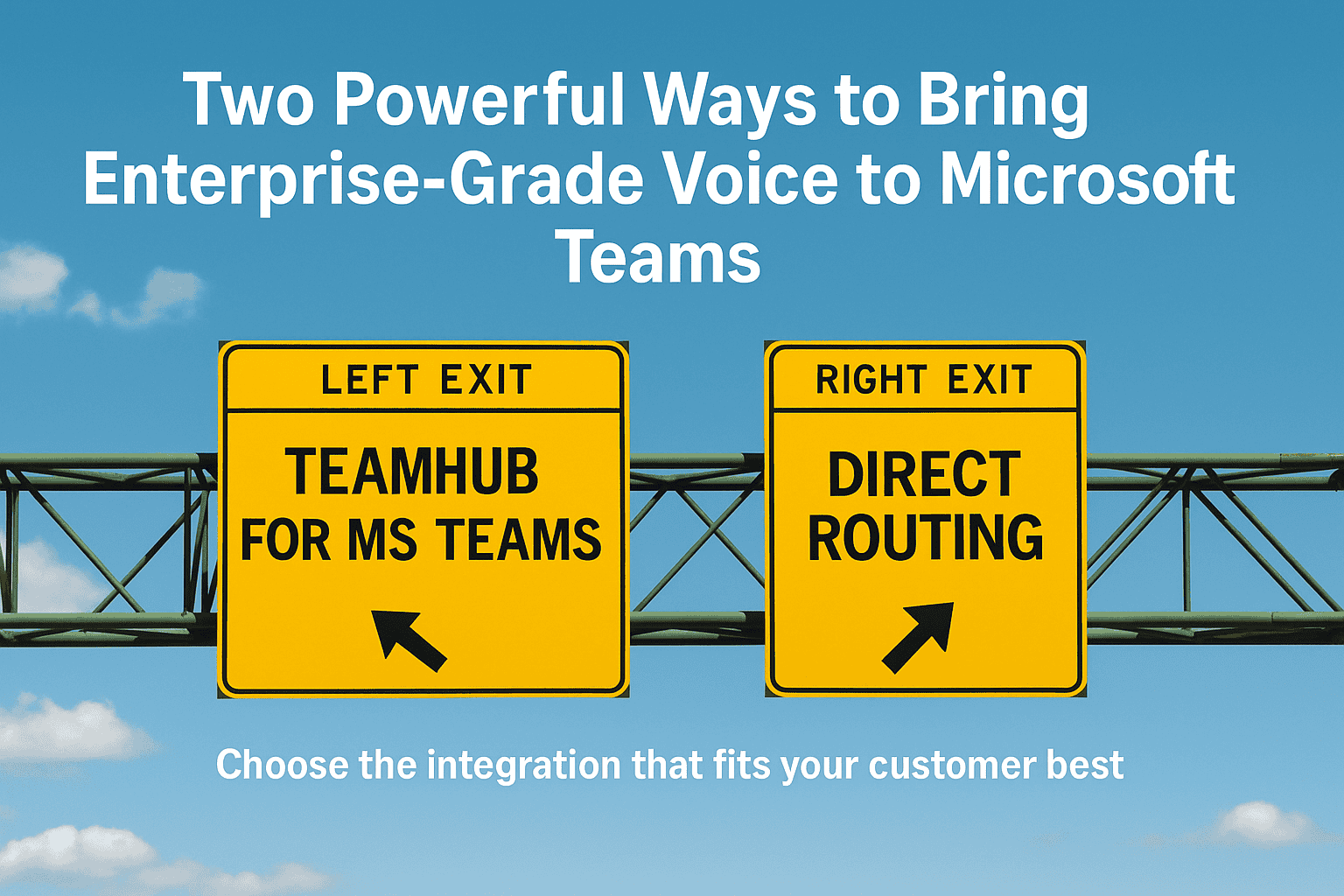 Two Powerful Ways to Bring Enterprise-Grade Voice to Microsoft Teams

LEFT EXIT

TEAMHUB FOR MS TEAMS

RIGHT EXIT

DIRECT ROUTING

Choose the integration that fits your customer best